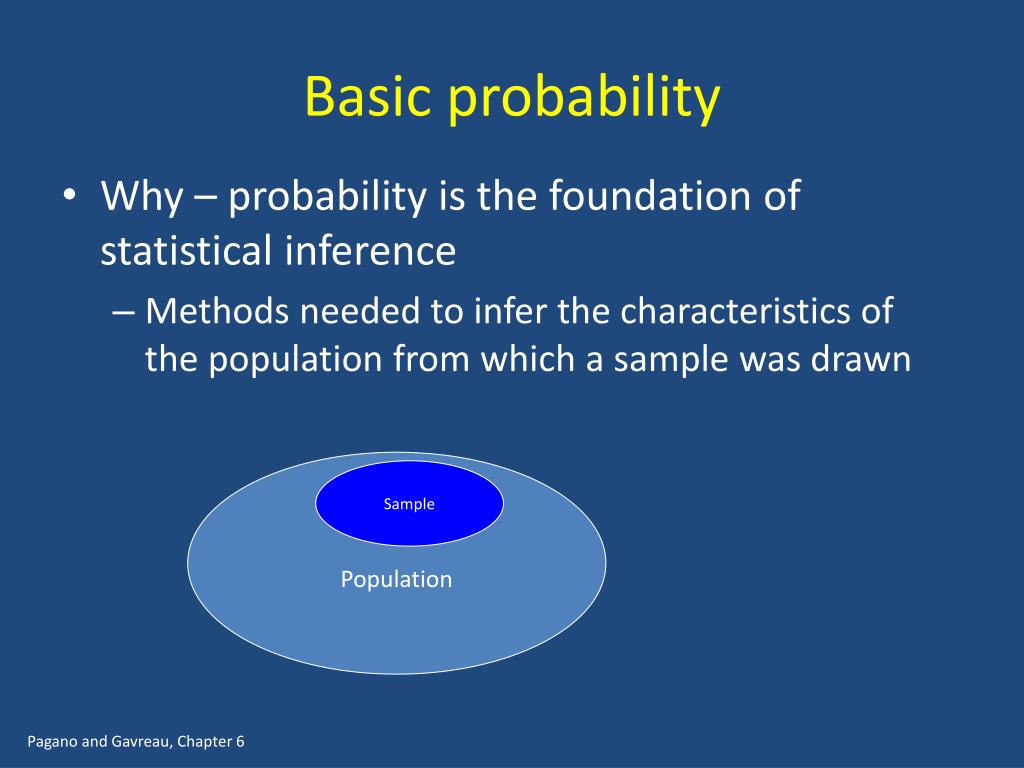 Basic probability

• Why – probability is the foundation of statistical inference

– Methods needed to infer the characteristics of the population from which a sample was drawn

Sample

Population

Pagano and Gavreau, Chapter 6